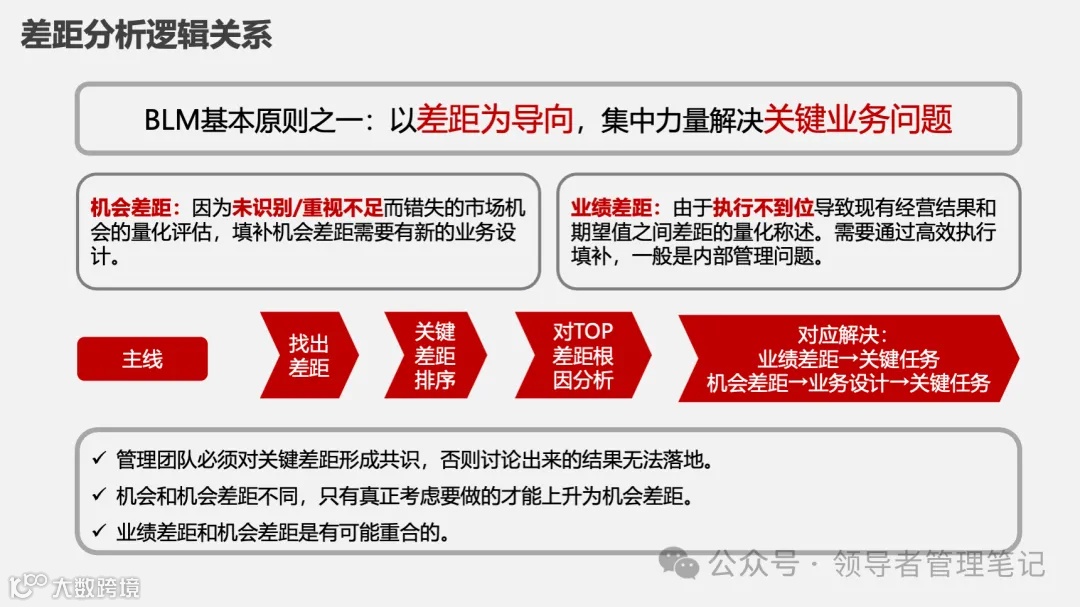 差距分析逻辑关系

BLM基本原则之一：以差距为导向，集中力量解决关键业务问题

机会差距：因为未识别/重视不足而错失的市场机会的量化评估，填补机会差距需要有新的业务设计。

业绩差距：由于执行不到位导致现有经营结果和期望值之间差距的量化称述。需要通过高效执行填补，一般是内部管理问题。

主线

找出差距

关键差距排序

对TOP差距根因分析

对应解决：
业绩差距→关键任务
机会差距→业务设计→关键任务

✓ 管理团队必须对关键差距形成共识，否则讨论出来的结果无法落地。
✓ 机会和机会差距不同，只有真正考虑要做的才能上升为机会差距。
✓ 业绩差距和机会差距是有可能重合的。

公众号 · 领导者管理笔记

大数跨境